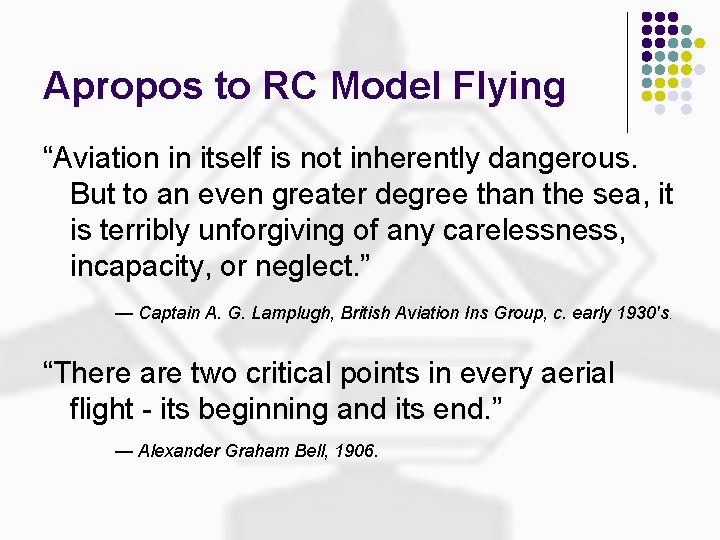 Apropos to RC Model Flying

“Aviation in itself is not inherently dangerous. But to an even greater degree than the sea, it is terribly unforgiving of any carelessness, incapacity, or neglect.”

— Captain A. G. Lamplugh, British Aviation Ins Group, c. early 1930's.

“There are two critical points in every aerial flight - its beginning and its end.”

— Alexander Graham Bell, 1906.